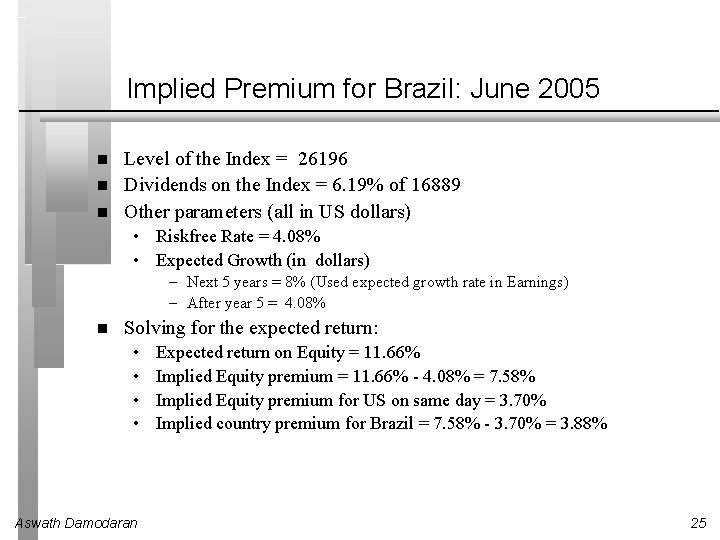 Implied Premium for Brazil: June 2005

- Level of the Index = 26196
- Dividends on the Index = 6.19% of 16889
- Other parameters (all in US dollars)
  - Riskfree Rate = 4.08%
  - Expected Growth (in dollars)
    - Next 5 years = 8% (Used expected growth rate in Earnings)
    - After year 5 = 4.08%
- Solving for the expected return:
  - Expected return on Equity = 11.66%
  - Implied Equity premium = 11.66% - 4.08% = 7.58%
  - Implied Equity premium for US on same day = 3.70%
  - Implied country premium for Brazil = 7.58% - 3.70% = 3.88%

Aswath Damodaran

25